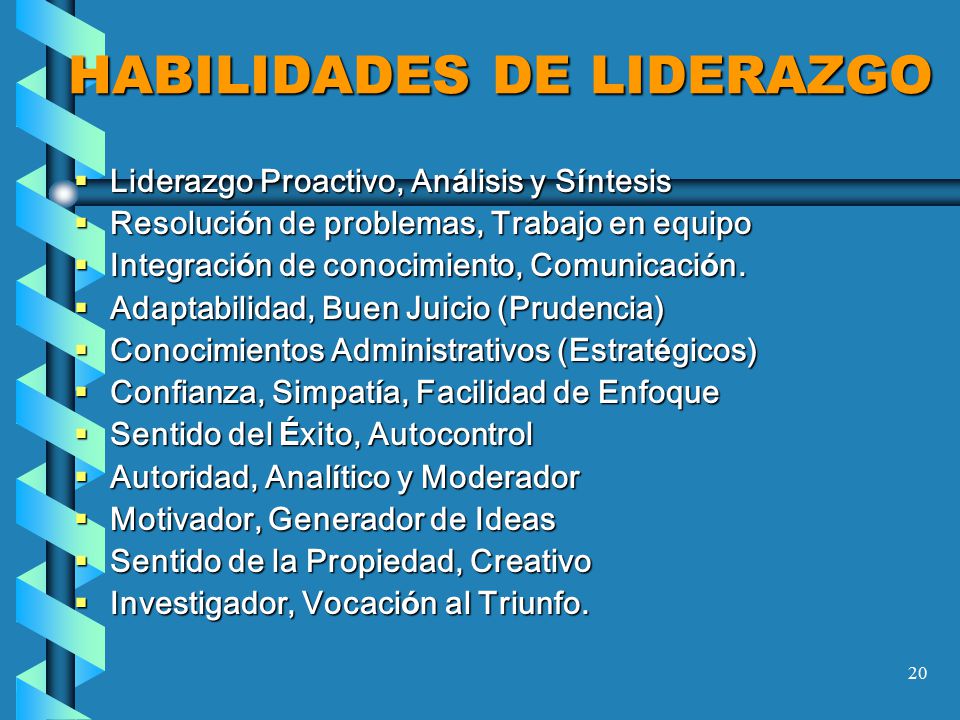 HABILIDADES DE LIDERAZGO

- Liderazgo Proactivo, Análisis y Síntesis
- Resolución de problemas, Trabajo en equipo
- Integración de conocimiento, Comunicación.
- Adaptabilidad, Buen Juicio (Prudencia)
- Conocimientos Administrativos (Estratégicos)
- Confianza, Simpatía, Facilidad de Enfoque
- Sentido del Éxito, Autocontrol
- Autoridad, Analítico y Moderador
- Motivador, Generador de Ideas
- Sentido de la Propiedad, Creativo
- Investigador, Vocación al Triunfo.

20